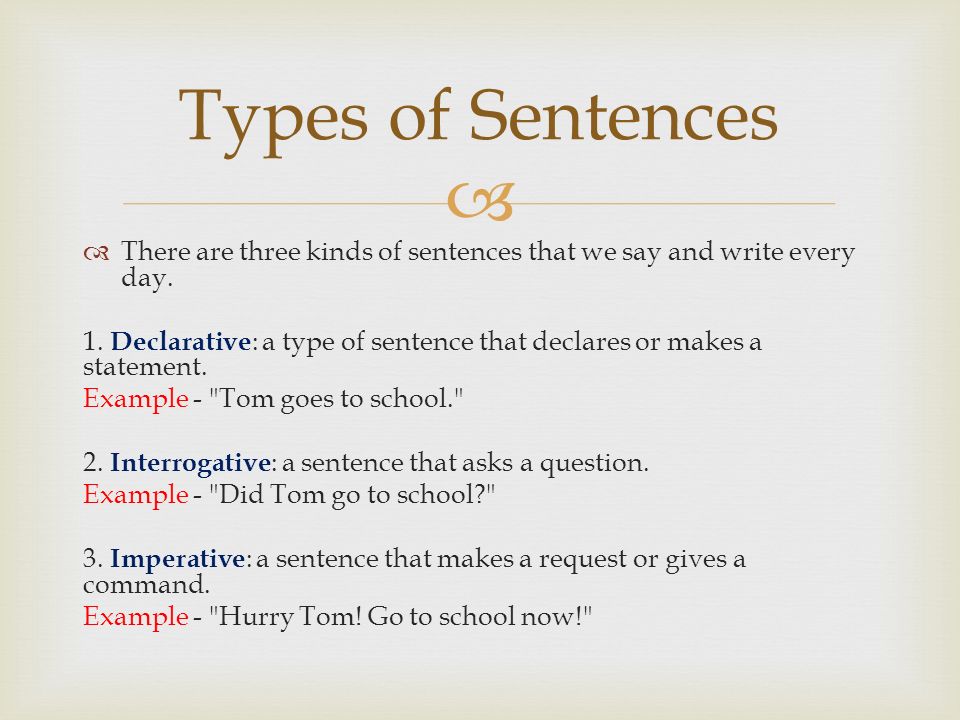 Types of Sentences

There are three kinds of sentences that we say and write every day.

1. Declarative: a type of sentence that declares or makes a statement.
Example - "Tom goes to school."

2. Interrogative: a sentence that asks a question.
Example - "Did Tom go to school?"

3. Imperative: a sentence that makes a request or gives a command.
Example - "Hurry Tom! Go to school now!"